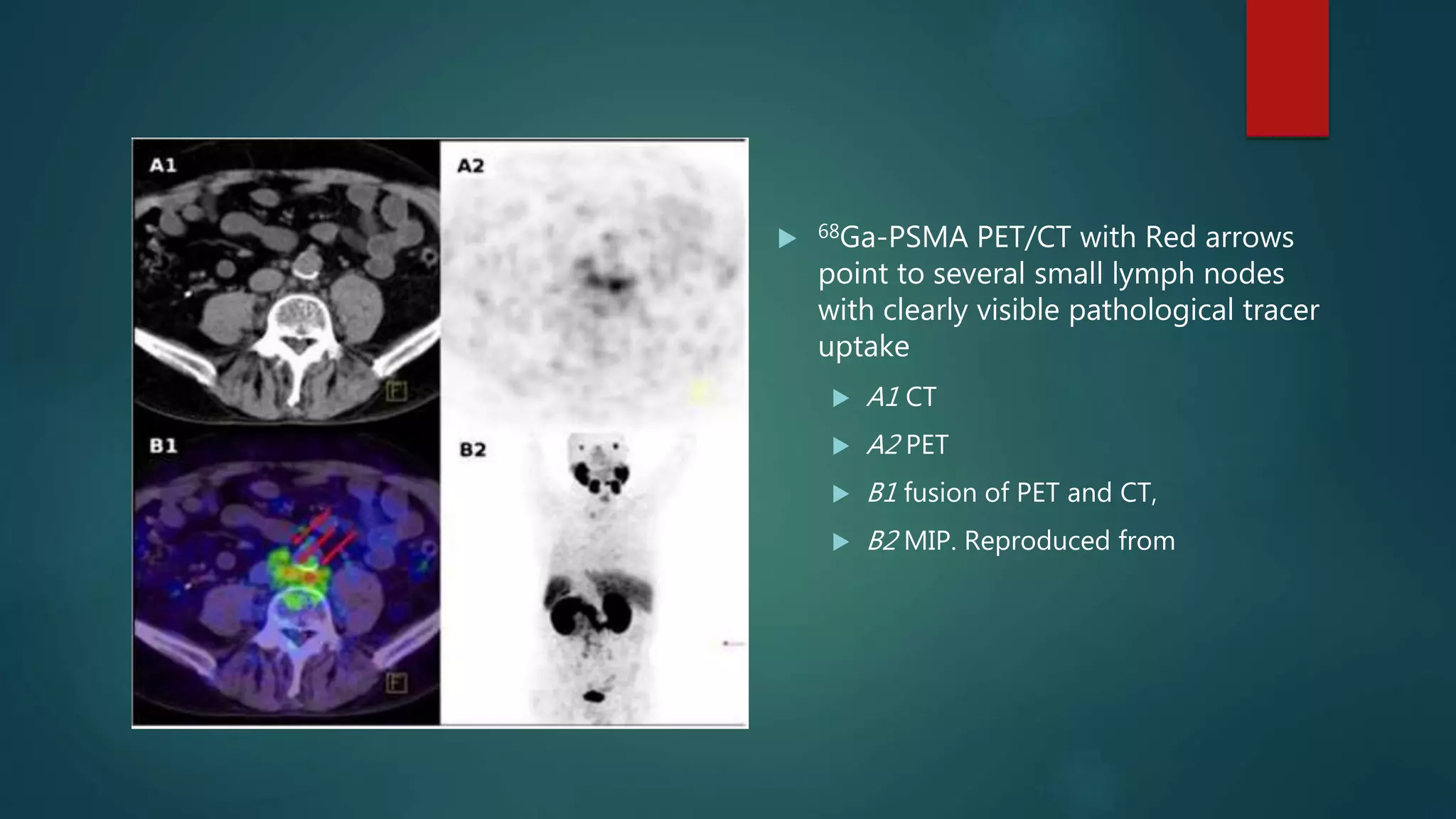 A1

A2

B1

B2

$^{68}$Ga-PSMA PET/CT with Red arrows point to several small lymph nodes with clearly visible pathological tracer uptake

A1 CT

A2 PET

B1 fusion of PET and CT,

B2 MIP. Reproduced from